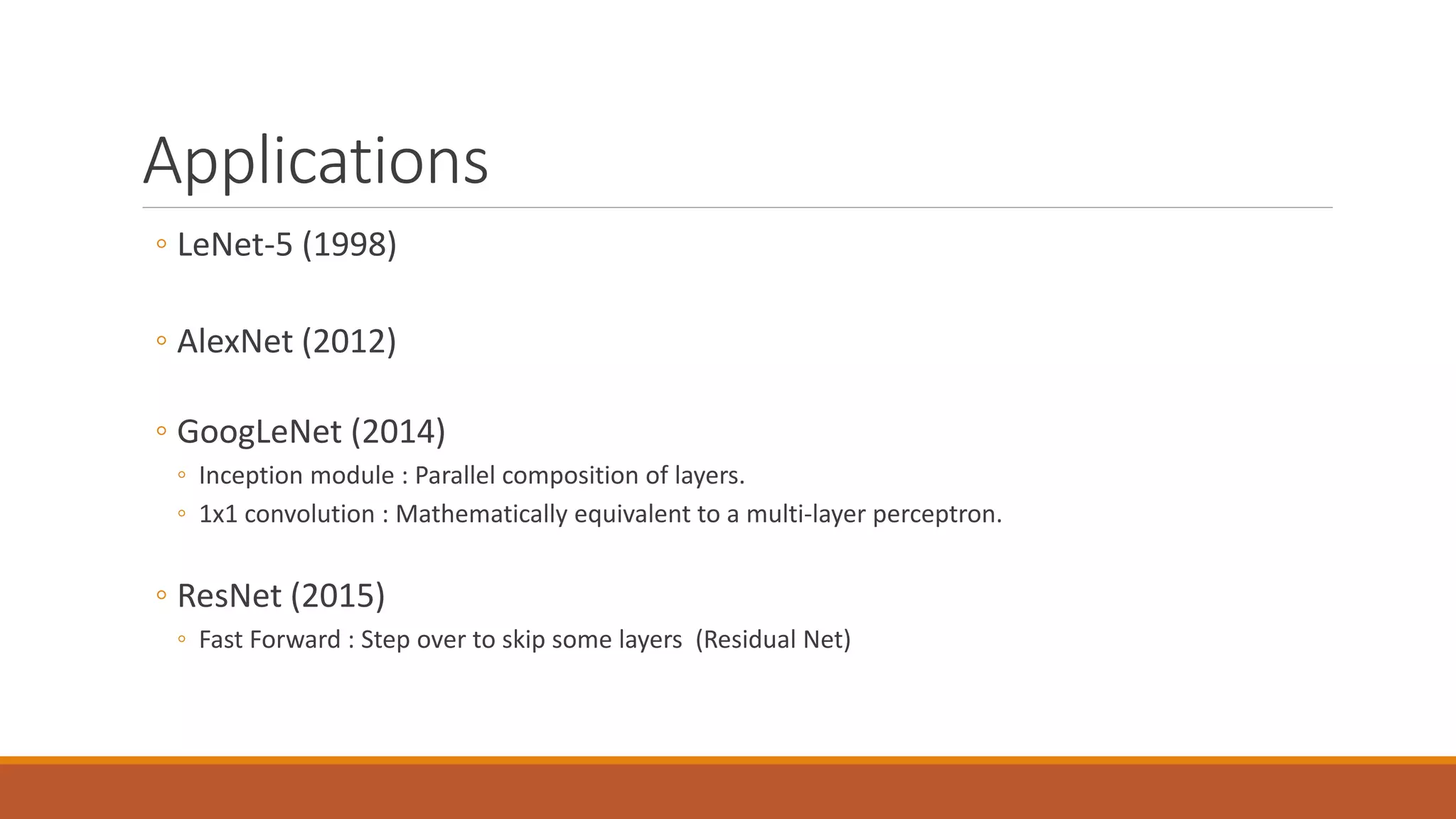 Applications

◦ LeNet-5 (1998)

◦ AlexNet (2012)

◦ GoogLeNet (2014)
◦ Inception module : Parallel composition of layers.
◦ 1x1 convolution : Mathematically equivalent to a multi-layer perceptron.

◦ ResNet (2015)
◦ Fast Forward : Step over to skip some layers (Residual Net)